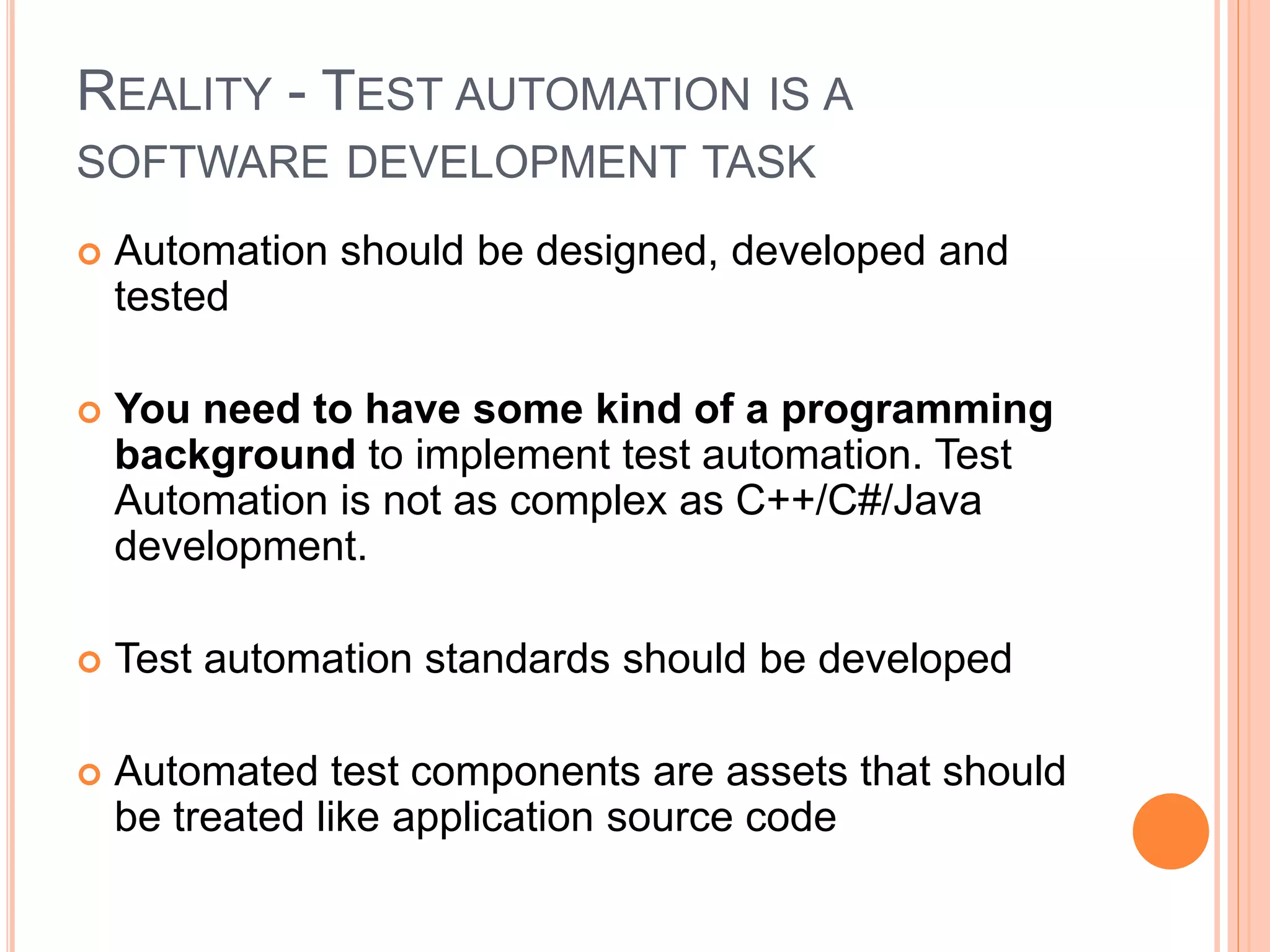 REALITY - TEST AUTOMATION IS A SOFTWARE DEVELOPMENT TASK

Automation should be designed, developed and tested

You need to have some kind of a programming background to implement test automation. Test Automation is not as complex as C++/C#/Java development.

Test automation standards should be developed

Automated test components are assets that should be treated like application source code